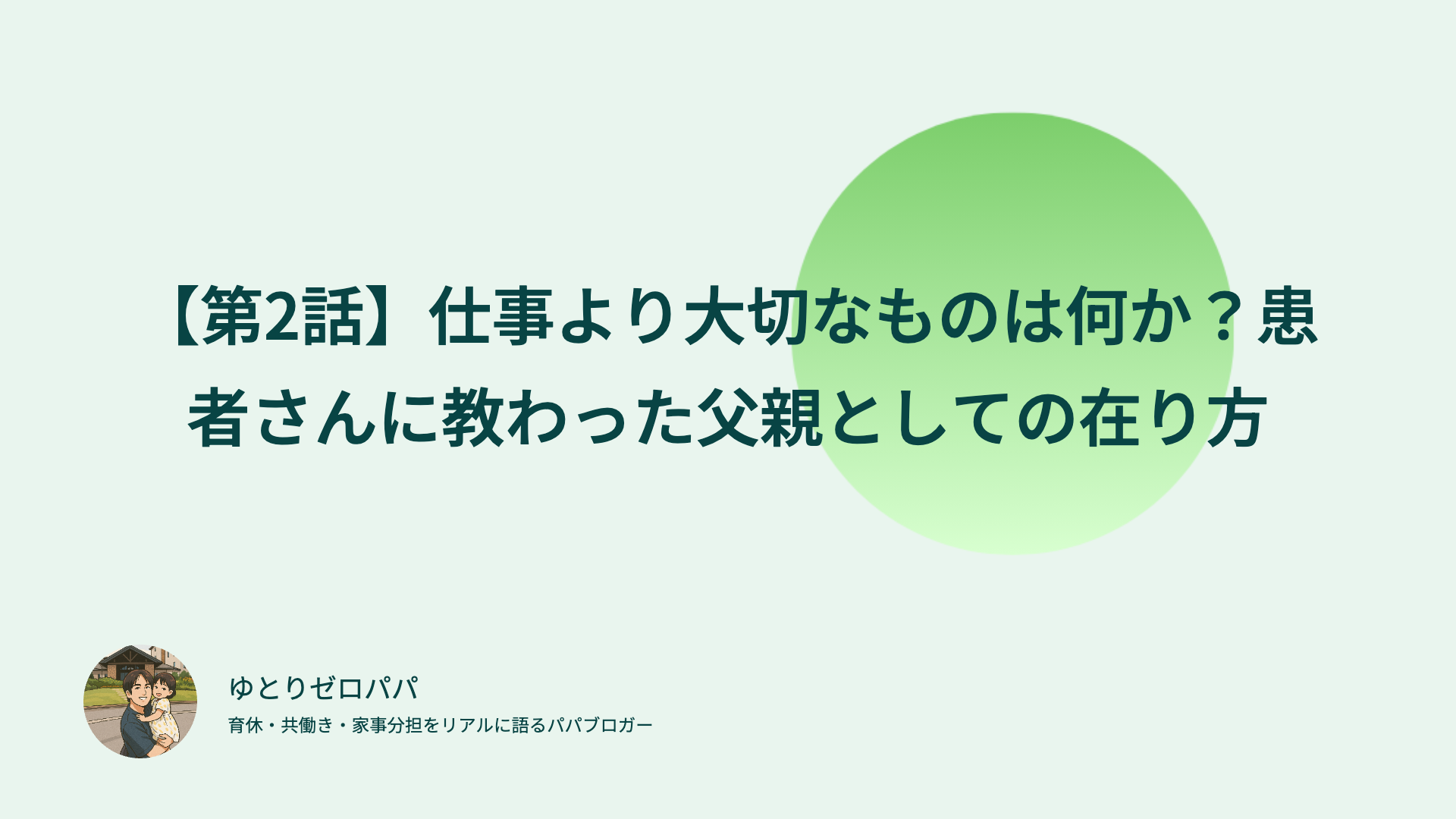 【第2話】仕事より大切なものは何か？患者さんに教わった父親としての在り方

ゆとりゼロパパ

育休・共働き・家事分担をリアルに語るパパブロガー